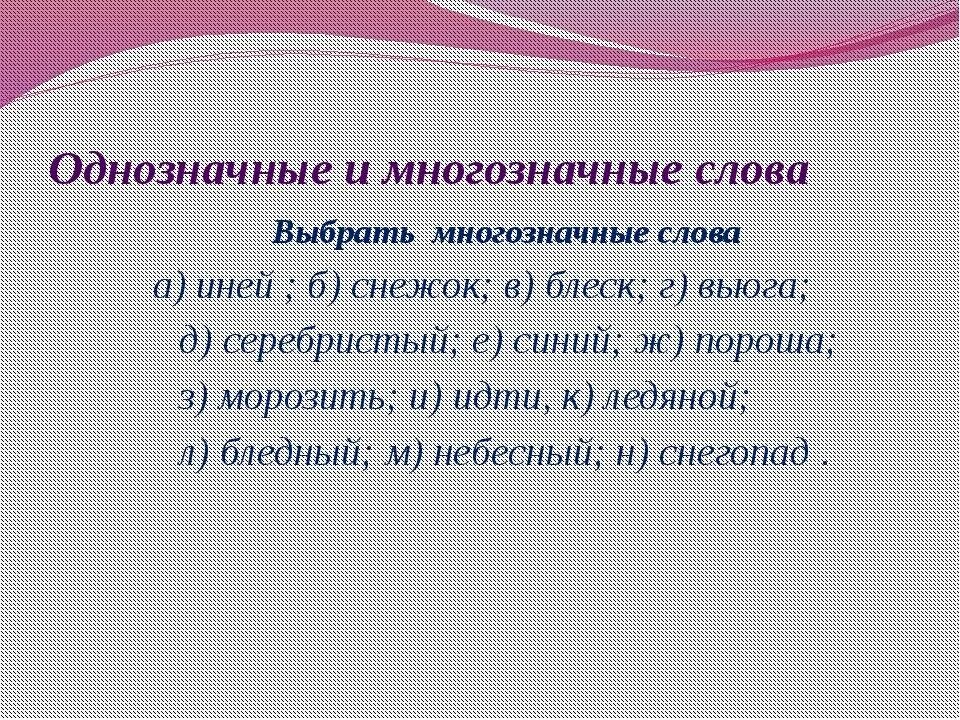 Однозначные и многозначные слова

Выбрать многозначные слова

а) иней ; б) снежок; в) блеск; г) вьюга; д) серебристый; е) синий; ж) пороша; з) морозить; и) идти, к) ледяной; л) бледный; м) небесный; н) снегопад .